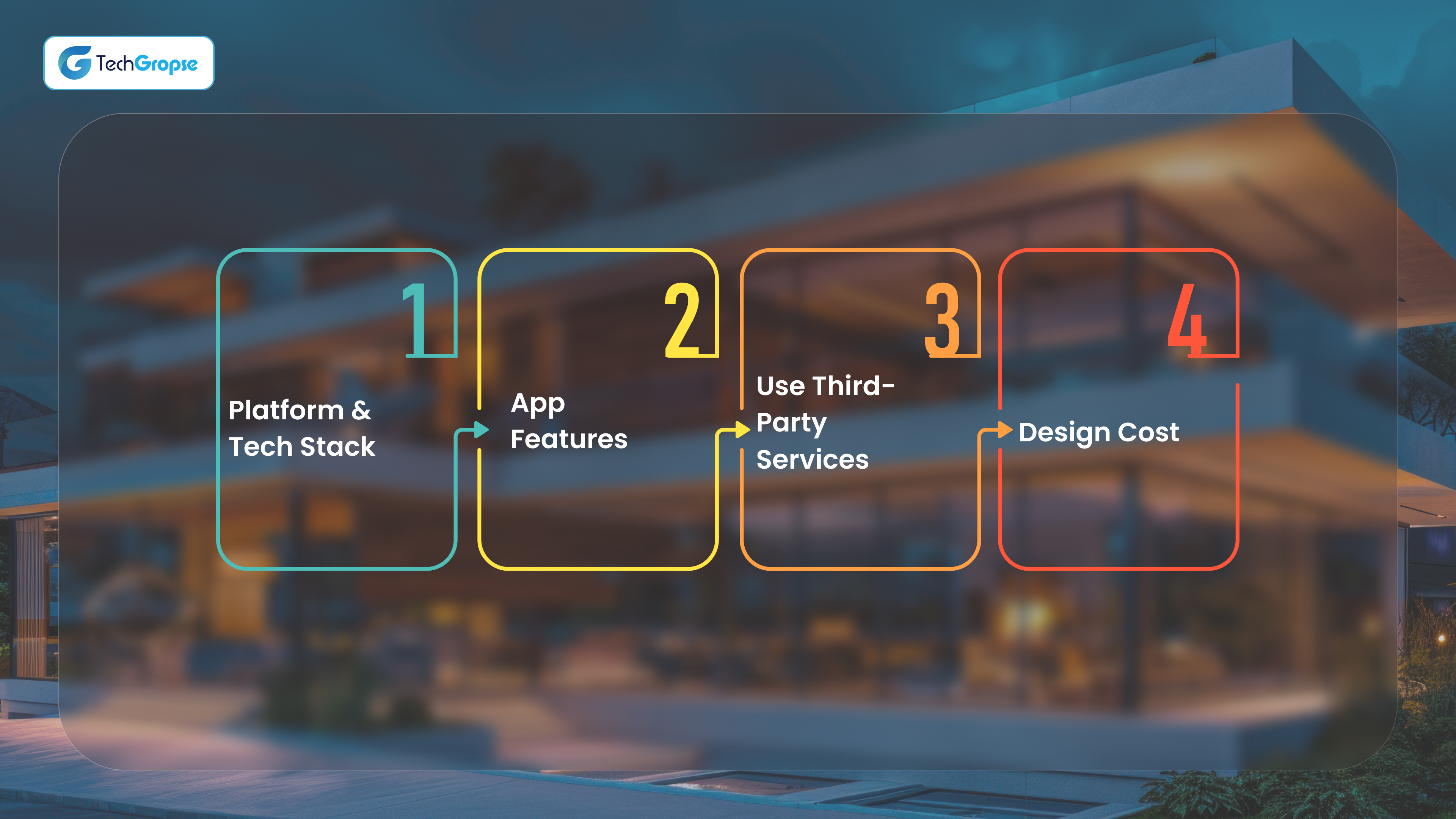 TechGropse

1
Platform & Tech Stack

2
App Features

3
Use Third-Party Services

4
Design Cost